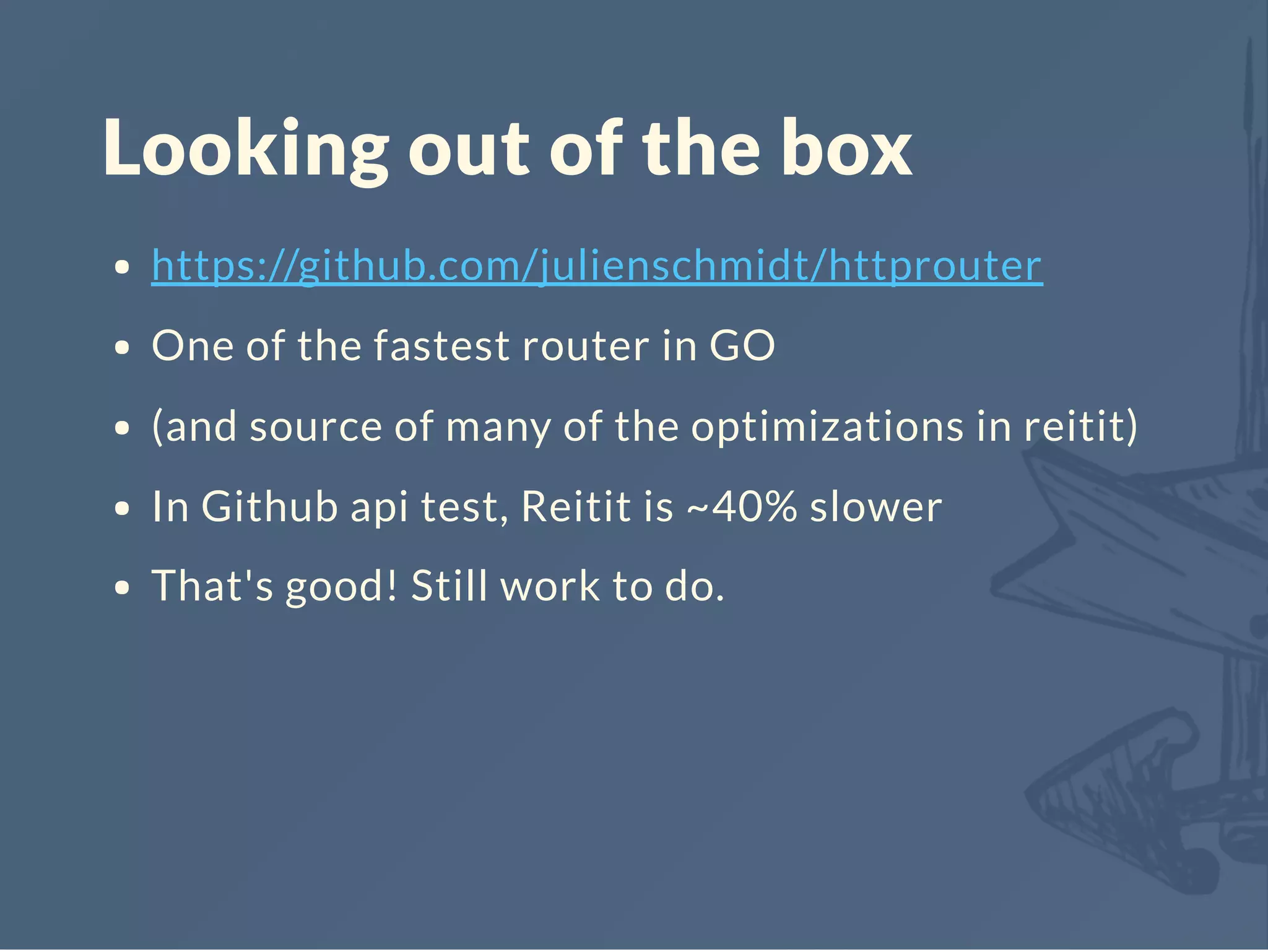 Looking out of the box

- https://github.com/julienschmidt/httprouter
- One of the fastest router in GO
- (and source of many of the optimizations in reitit)
- In Github api test, Reitit is ~40% slower
- That's good! Still work to do.